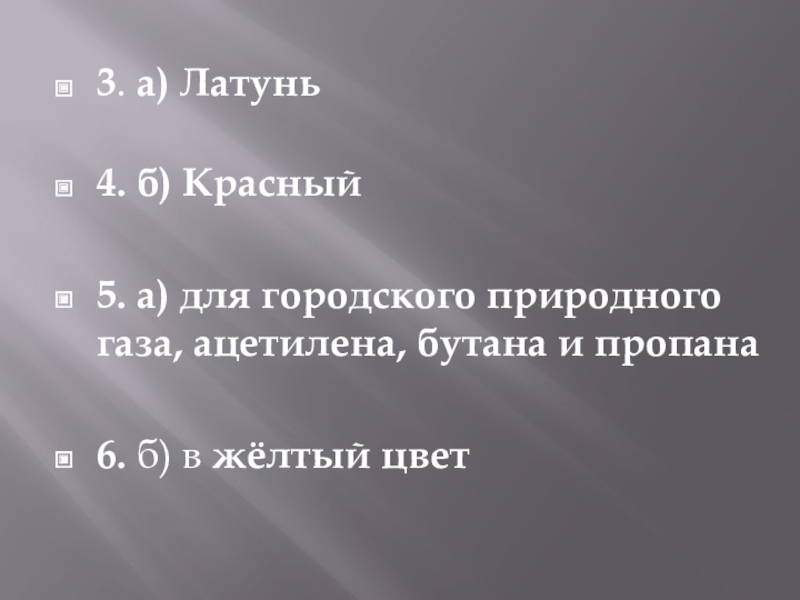 3. а) Латунь

4. б) Красный

5. а) для городского природного газа, ацетилена, бутана и пропана

6. б) в жёлтый цвет